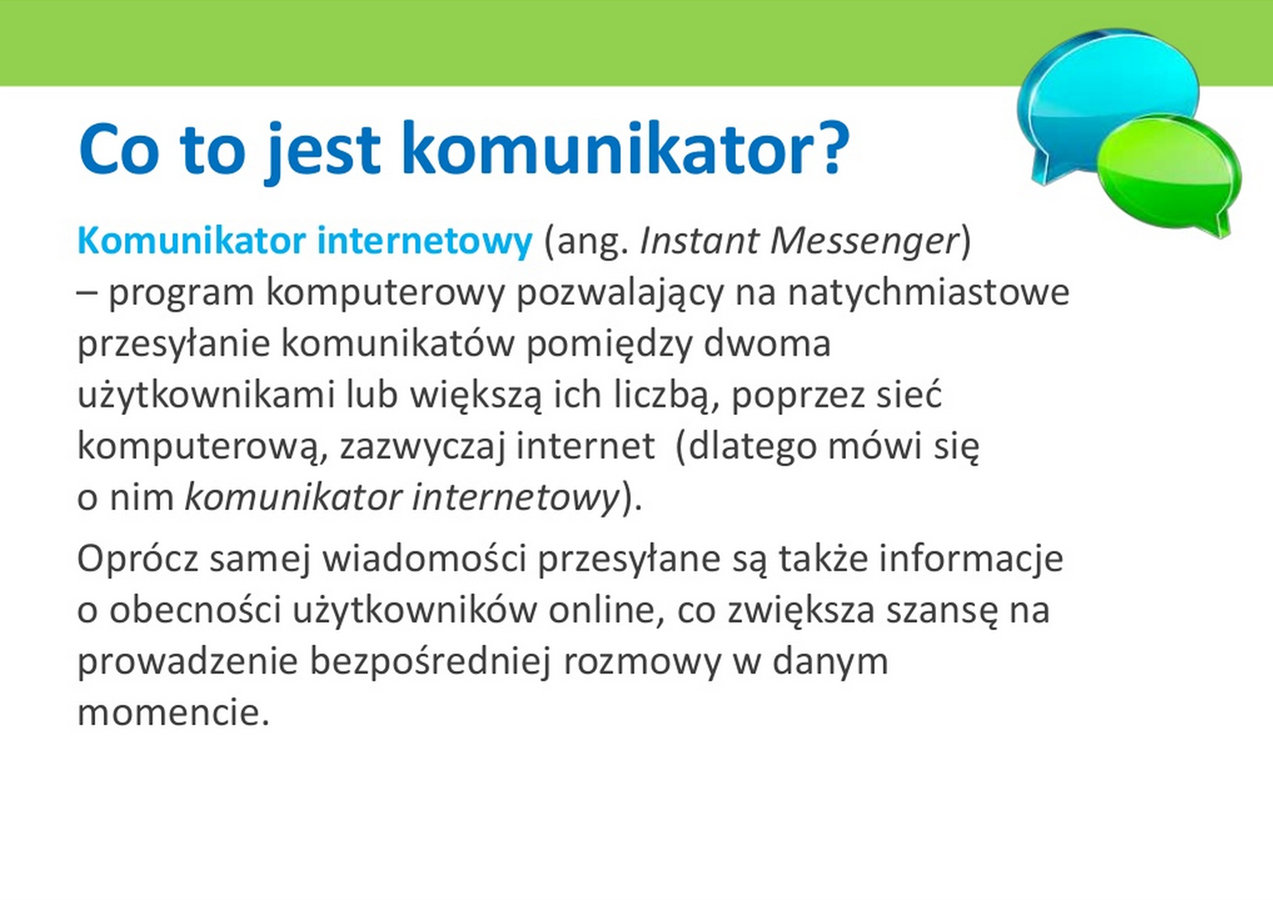 Co to jest komunikator?

Komunikator internetowy (ang. Instant Messenger) – program komputerowy pozwalający na natychmiastowe przesyłanie komunikatów pomiędzy dwoma użytkownikami lub większą ich liczbą, poprzez sieć komputerową, zazwyczaj internet  (dlatego mówi się o nim komunikator internetowy).

Oprócz samej wiadomości przesyłane są także informacje o obecności użytkowników online, co zwiększa szansę na prowadzenie bezpośredniej rozmowy w danym momencie.